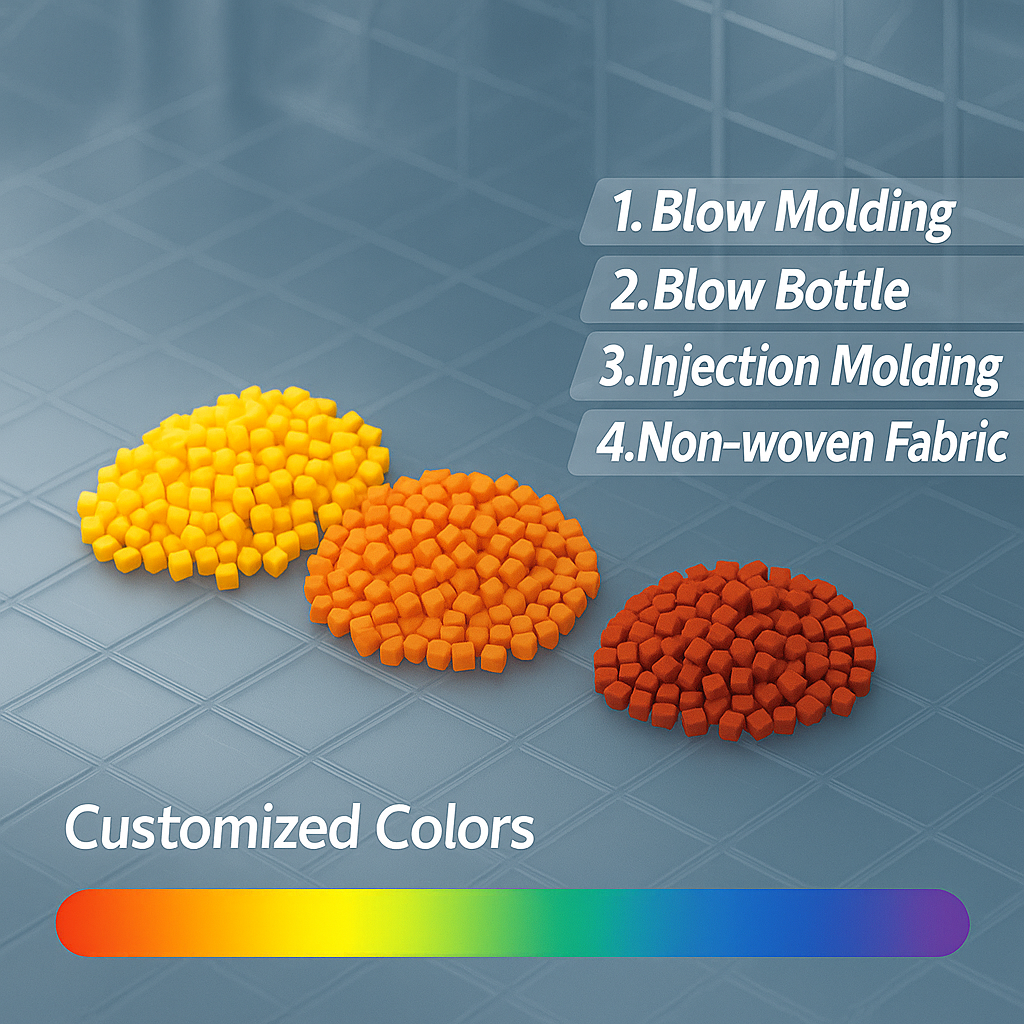 1. Blow Molding
2.Blow Bottle
3.Injection Molding
4.Non-woven Fabric

Customized Colors